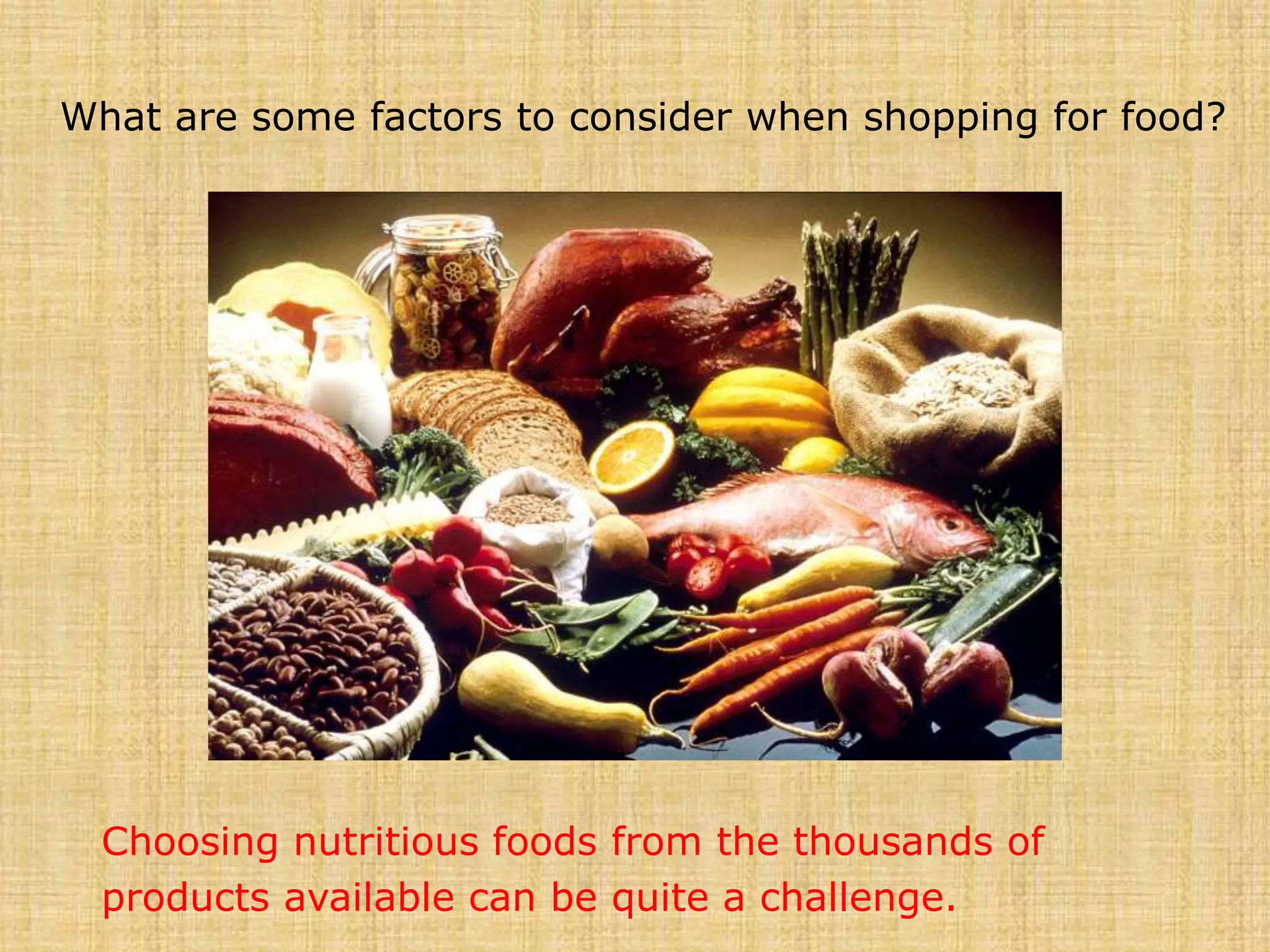 What are some factors to consider when shopping for food?

Choosing nutritious foods from the thousands of products available can be quite a challenge.